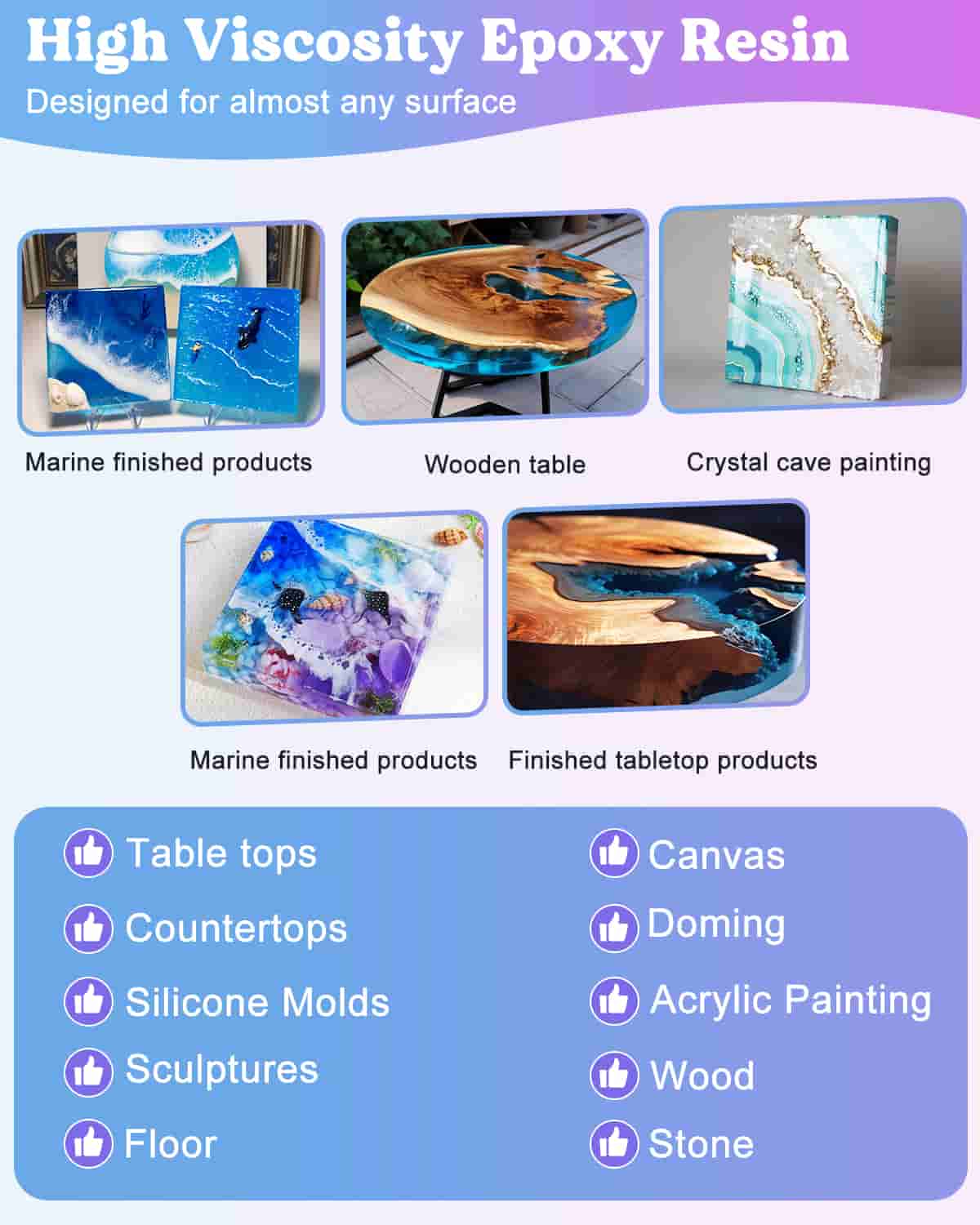 High Viscosity Epoxy Resin
Designed for almost any surface

Marine finished products

Wooden table

Crystal cave painting

Marine finished products

Finished tabletop products

Table tops
Countertops
Silicone Molds
Sculptures
Floor

Canvas
Doming
Acrylic Painting
Wood
Stone